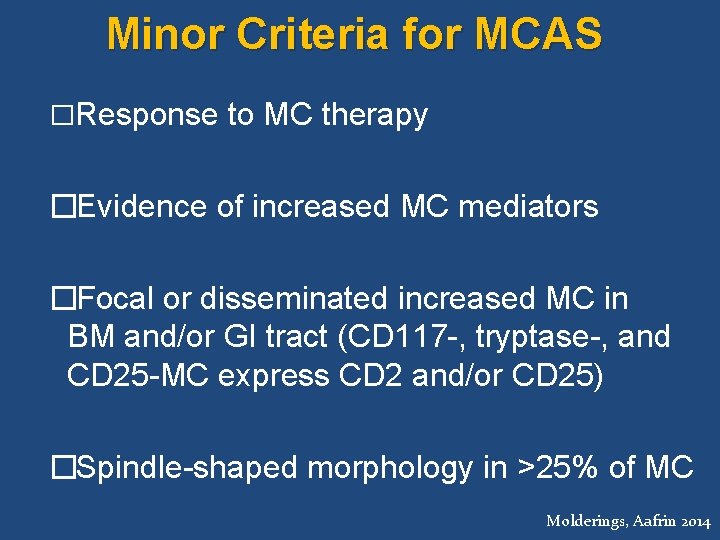 Minor Criteria for MCAS

□Response to MC therapy

□Evidence of increased MC mediators

□Focal or disseminated increased MC in BM and/or GI tract (CD117-, tryptase-, and CD25-MC express CD2 and/or CD25)

□Spindle-shaped morphology in >25% of MC

Molderings, Aafrin 2014